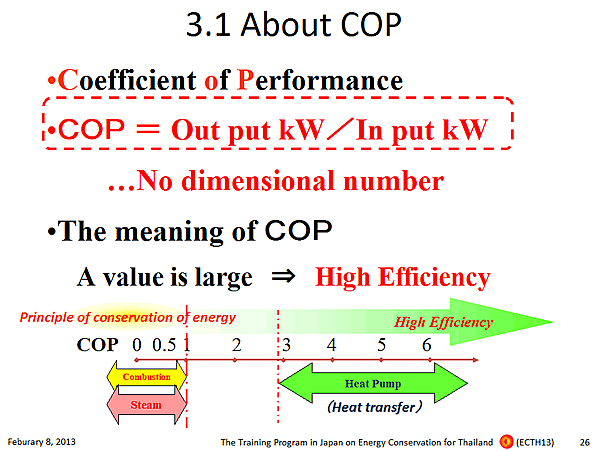 3.1 About COP

•Coefficient of Performance

•COP ＝ Out put kW／In put kW

…No dimensional number

•The meaning of COP

A value is large ⇒ High Efficiency

Principle of conservation of energy

High Efficiency

COP 0 0.5 1 2 3 4 5 6

Combustion

Steam

Heat Pump

（Heat transfer）

Feburary 8, 2013

The Training Program in Japan on Energy Conservation for Thailand (ECTH13)

26